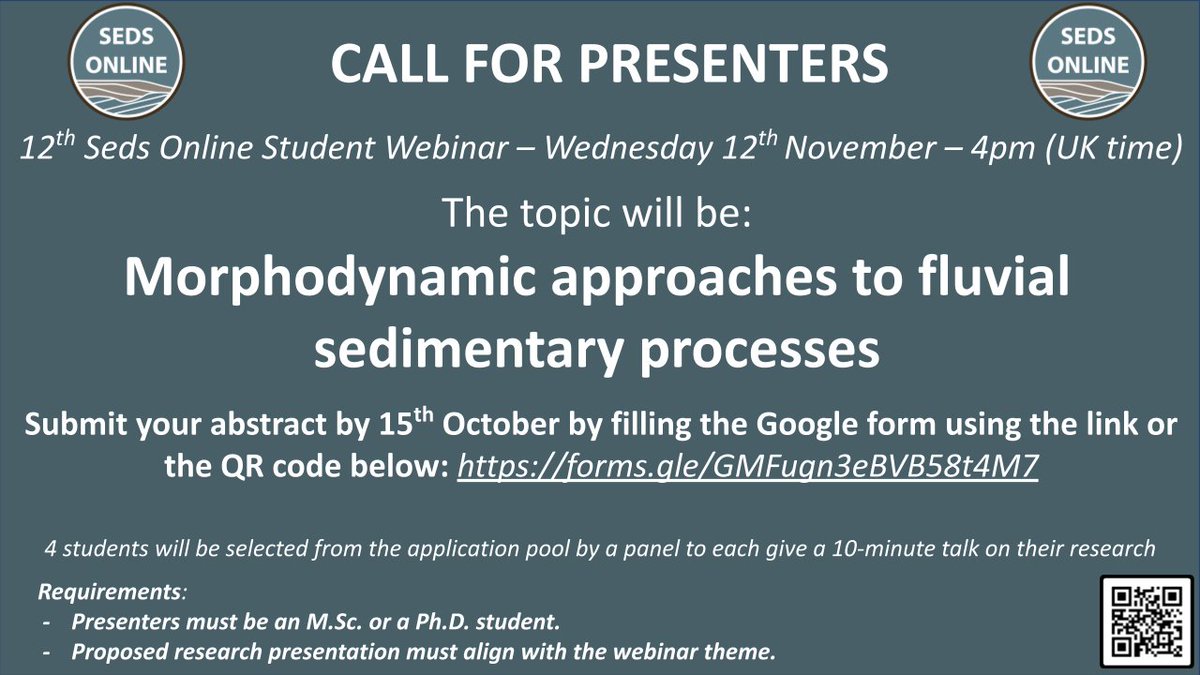 SEDS ONLINE

CALL FOR PRESENTERS

SEDS ONLINE

12$^{th}$ Seds Online Student Webinar – Wednesday 12$^{th}$ November – 4pm (UK time)

The topic will be:

Morphodynamic approaches to fluvial sedimentary processes

Submit your abstract by 15$^{th}$ October by filling the Google form using the link or the QR code below: https://forms.gle/GMFugn3eBVB58t4M7

4 students will be selected from the application pool by a panel to each give a 10-minute talk on their research

Requirements:
- Presenters must be an M.Sc. or a Ph.D. student.
- Proposed research presentation must align with the webinar theme.